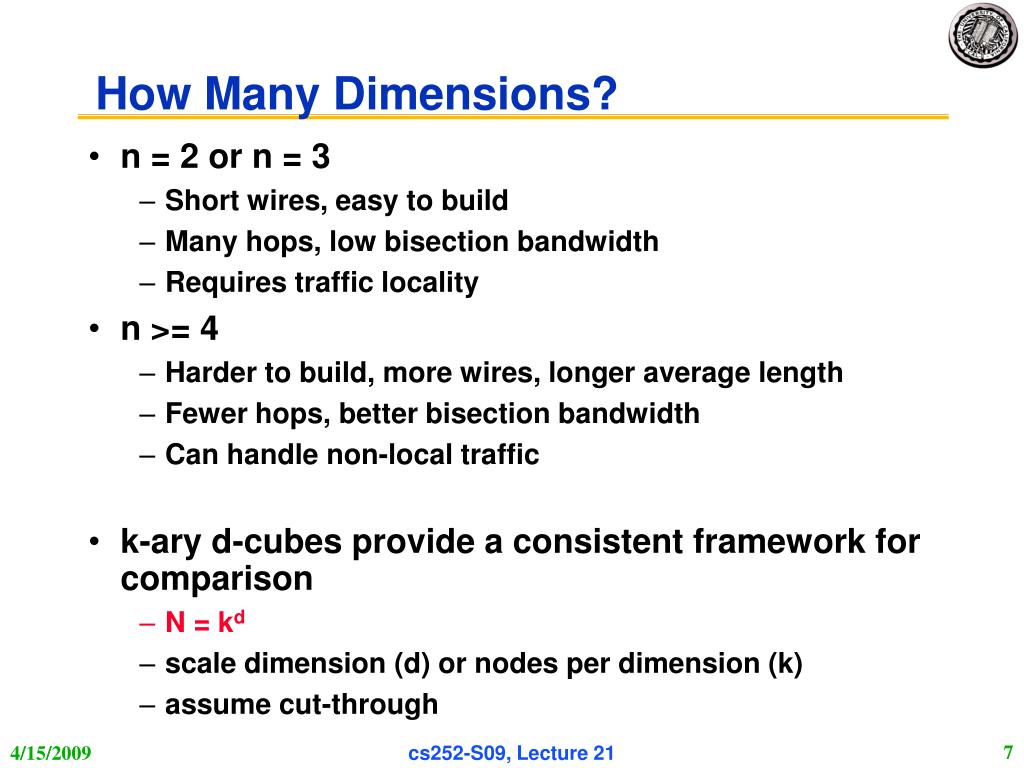 How Many Dimensions?

• n = 2 or n = 3
– Short wires, easy to build
– Many hops, low bisection bandwidth
– Requires traffic locality

• n >= 4
– Harder to build, more wires, longer average length
– Fewer hops, better bisection bandwidth
– Can handle non-local traffic

• k-ary d-cubes provide a consistent framework for comparison
– $N = k^d$
– scale dimension (d) or nodes per dimension (k)
– assume cut-through

4/15/2009

cs252-S09, Lecture 21

7